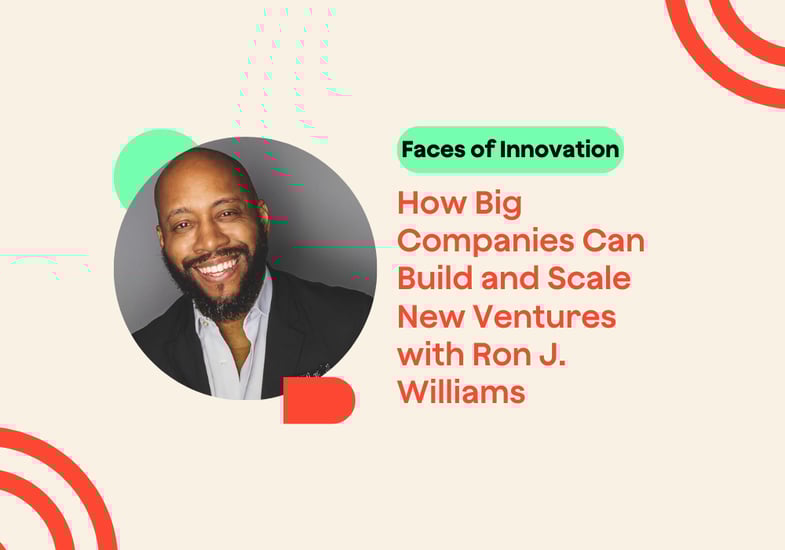 Faces of Innovation

How Big Companies Can Build and Scale New Ventures with Ron J. Williams